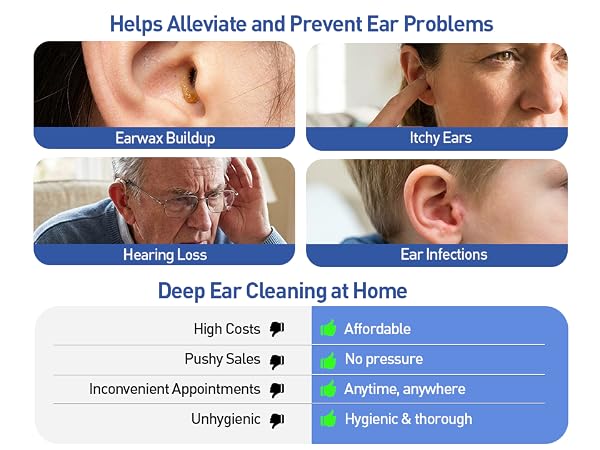 Helps Alleviate and Prevent Ear Problems

Earwax Buildup

Itchy Ears

Hearing Loss

Ear Infections

Deep Ear Cleaning at Home

| | |
|---|---|
| High Costs | Affordable |
| Pushy Sales | No pressure |
| Inconvenient Appointments | Anytime, anywhere |
| Unhygienic | Hygienic & thorough |